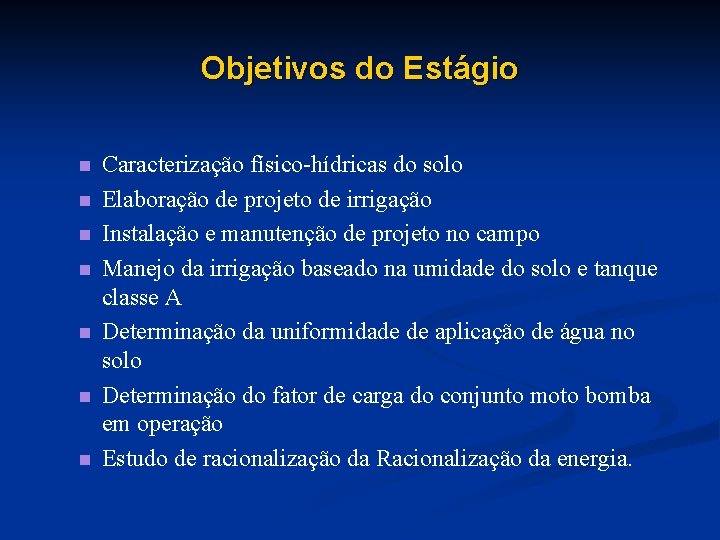 Objetivos do Estágio

- Caracterização físico-hídricas do solo
- Elaboração de projeto de irrigação
- Instalação e manutenção de projeto no campo
- Manejo da irrigação baseado na umidade do solo e tanque classe A
- Determinação da uniformidade de aplicação de água no solo
- Determinação do fator de carga do conjunto moto bomba em operação
- Estudo de racionalização da Racionalização da energia.